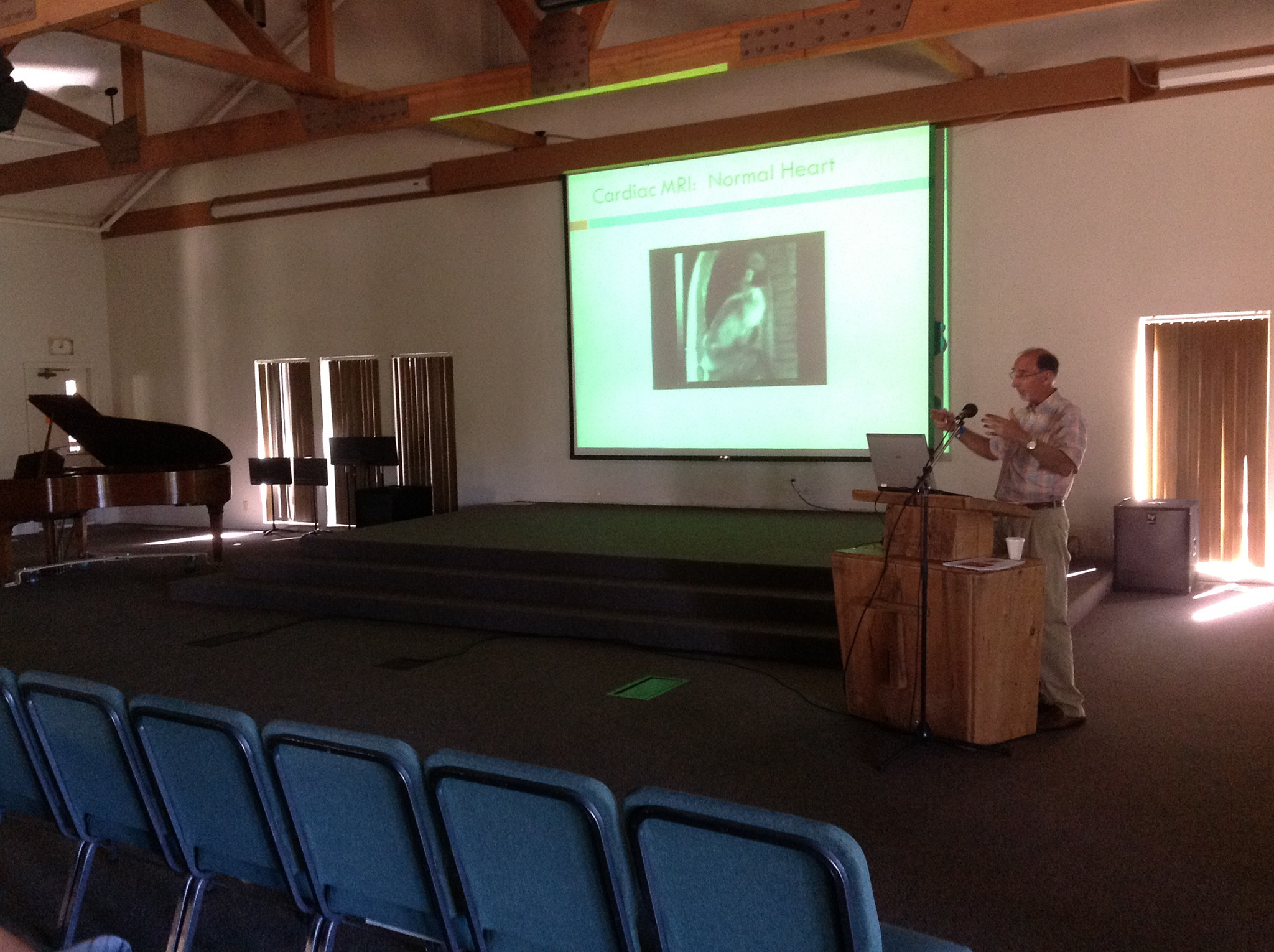 Cardiac MRI: Normal Heart